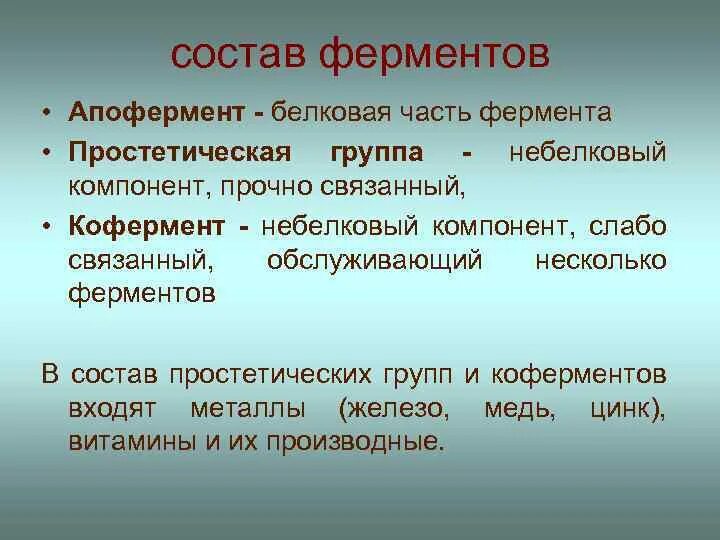 состав ферментов

• Апофермент - белковая часть фермента
• Простетическая группа - небелковый компонент, прочно связанный,
• Кофермент - небелковый компонент, слабо связанный, обслуживающий несколько ферментов

В состав простетических групп и коферментов входят металлы (железо, медь, цинк), витамины и их производные.